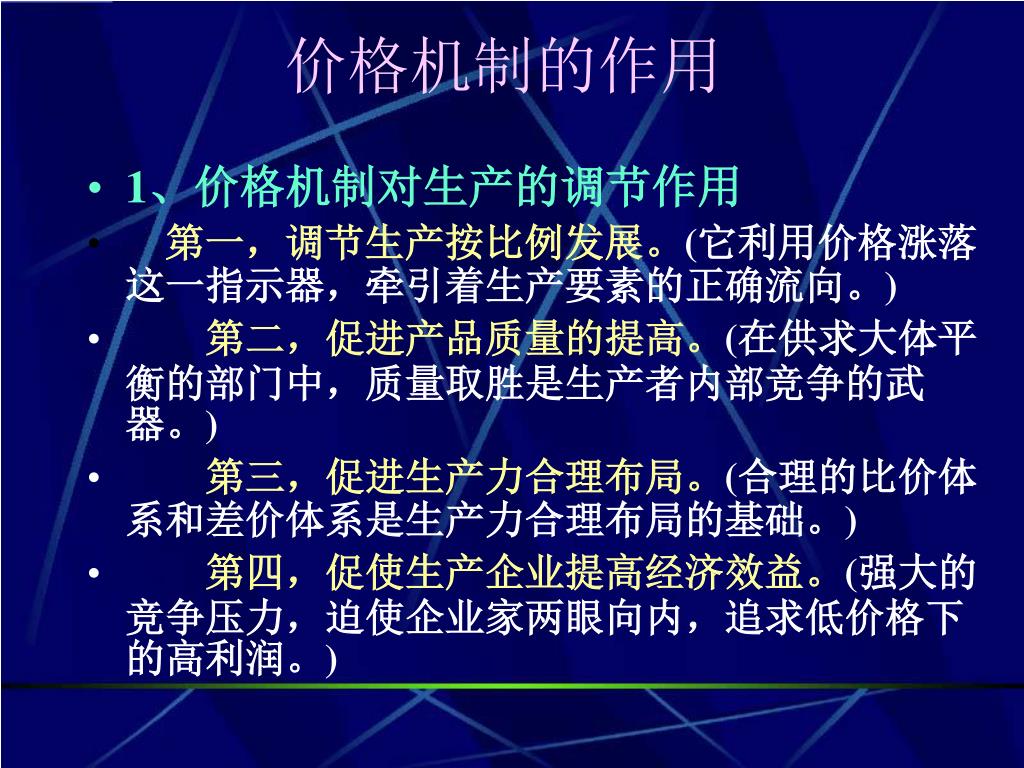 价格机制的作用

• 1、价格机制对生产的调节作用

• 第一，调节生产按比例发展。(它利用价格涨落这一指示器，牵引着生产要素的正确流向。)

• 第二，促进产品质量的提高。(在供求大体平衡的部门中，质量取胜是生产者内部竞争的武器。)

• 第三，促进生产力合理布局。(合理的比价体系和差价体系是生产力合理布局的基础。)

• 第四，促使生产企业提高经济效益。(强大的竞争压力，迫使企业家两眼向内，追求低价格下的高利润。)